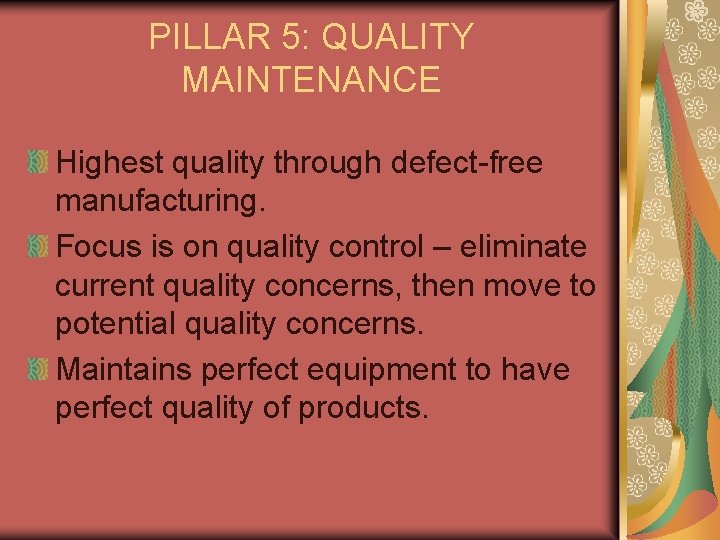 PILLAR 5: QUALITY MAINTENANCE

Highest quality through defect-free manufacturing.

Focus is on quality control – eliminate current quality concerns, then move to potential quality concerns.

Maintains perfect equipment to have perfect quality of products.